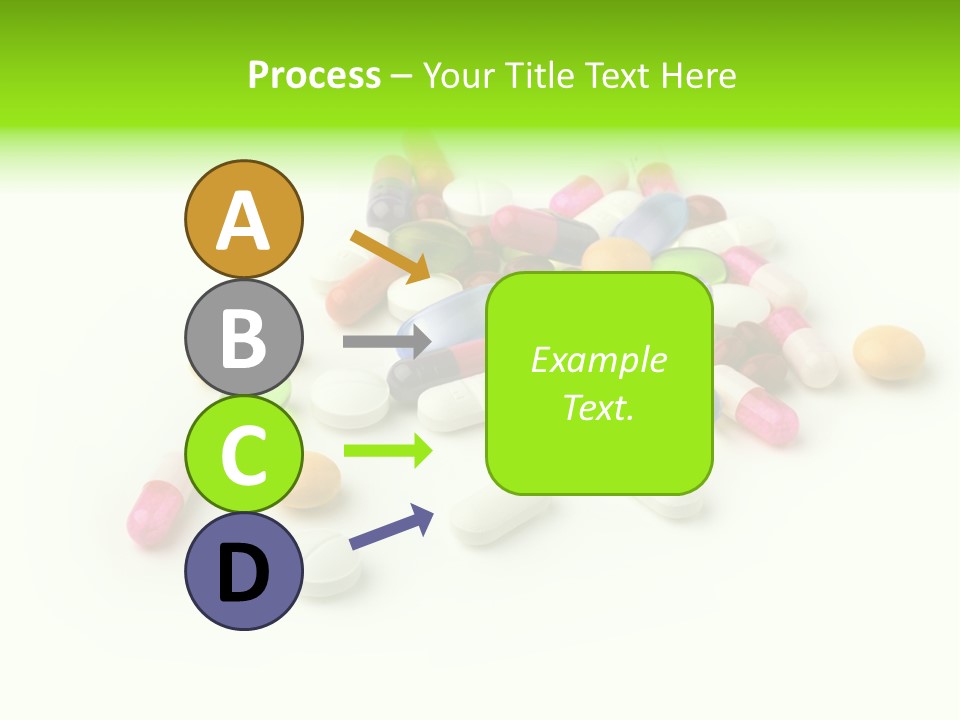 Process – Your Title Text Here

A

B

C

D

Example Text.